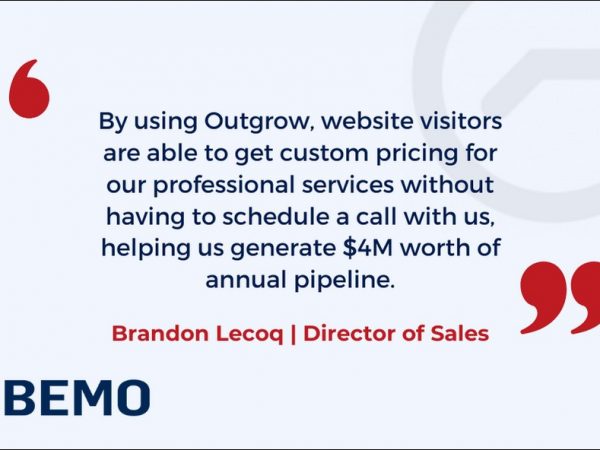 By using Outgrow, website visitors are able to get custom pricing for our professional services without having to schedule a call with us, helping us generate \$4M worth of annual pipeline.

Brandon Lecoq | Director of Sales

BEMO